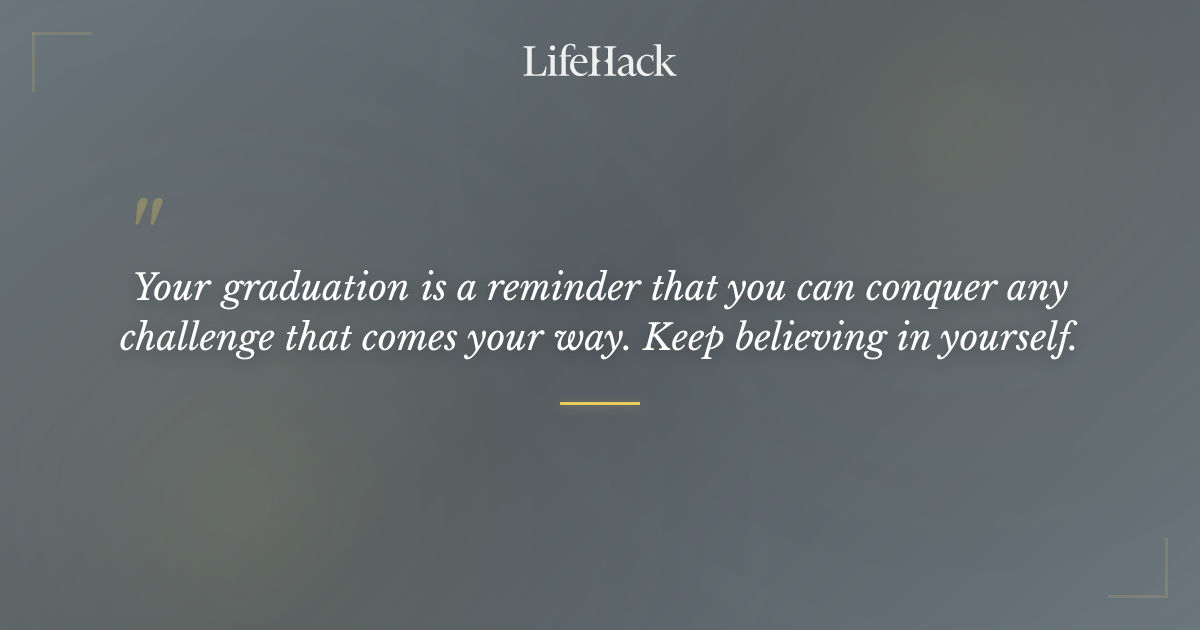 LifeHack

"

Your graduation is a reminder that you can conquer any challenge that comes your way. Keep believing in yourself.